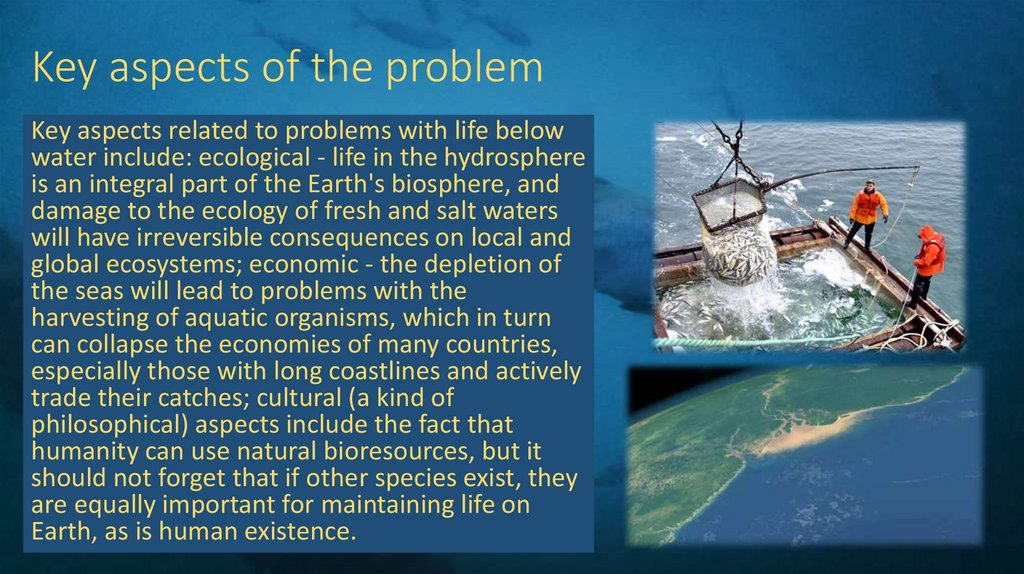 Key aspects of the problem

Key aspects related to problems with life below water include: ecological - life in the hydrosphere is an integral part of the Earth's biosphere, and damage to the ecology of fresh and salt waters will have irreversible consequences on local and global ecosystems; economic - the depletion of the seas will lead to problems with the harvesting of aquatic organisms, which in turn can collapse the economies of many countries, especially those with long coastlines and actively trade their catches; cultural (a kind of philosophical) aspects include the fact that humanity can use natural bioresources, but it should not forget that if other species exist, they are equally important for maintaining life on Earth, as is human existence.